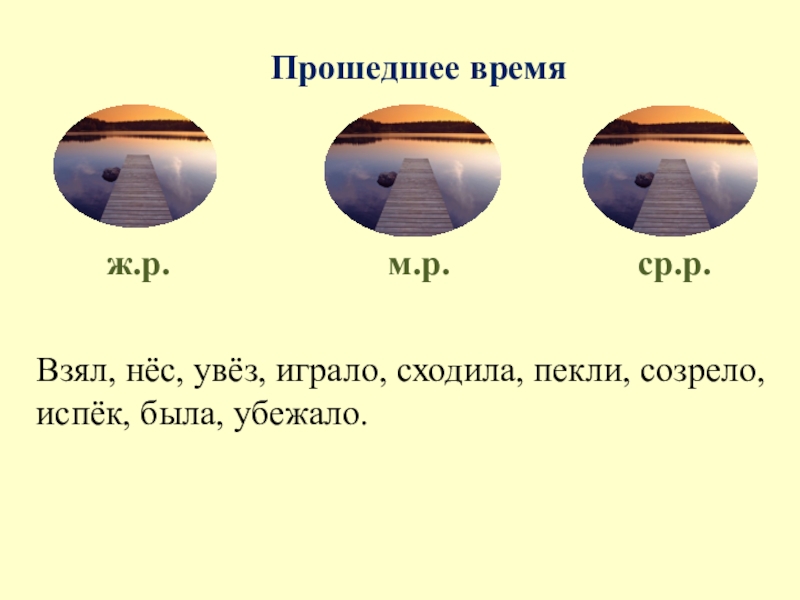 Прошедшее время

ж.р.

м.р.

ср.р.

Взял, нёс, увёз, играло, сходила, пекли, созрело, испёк, была, убежало.